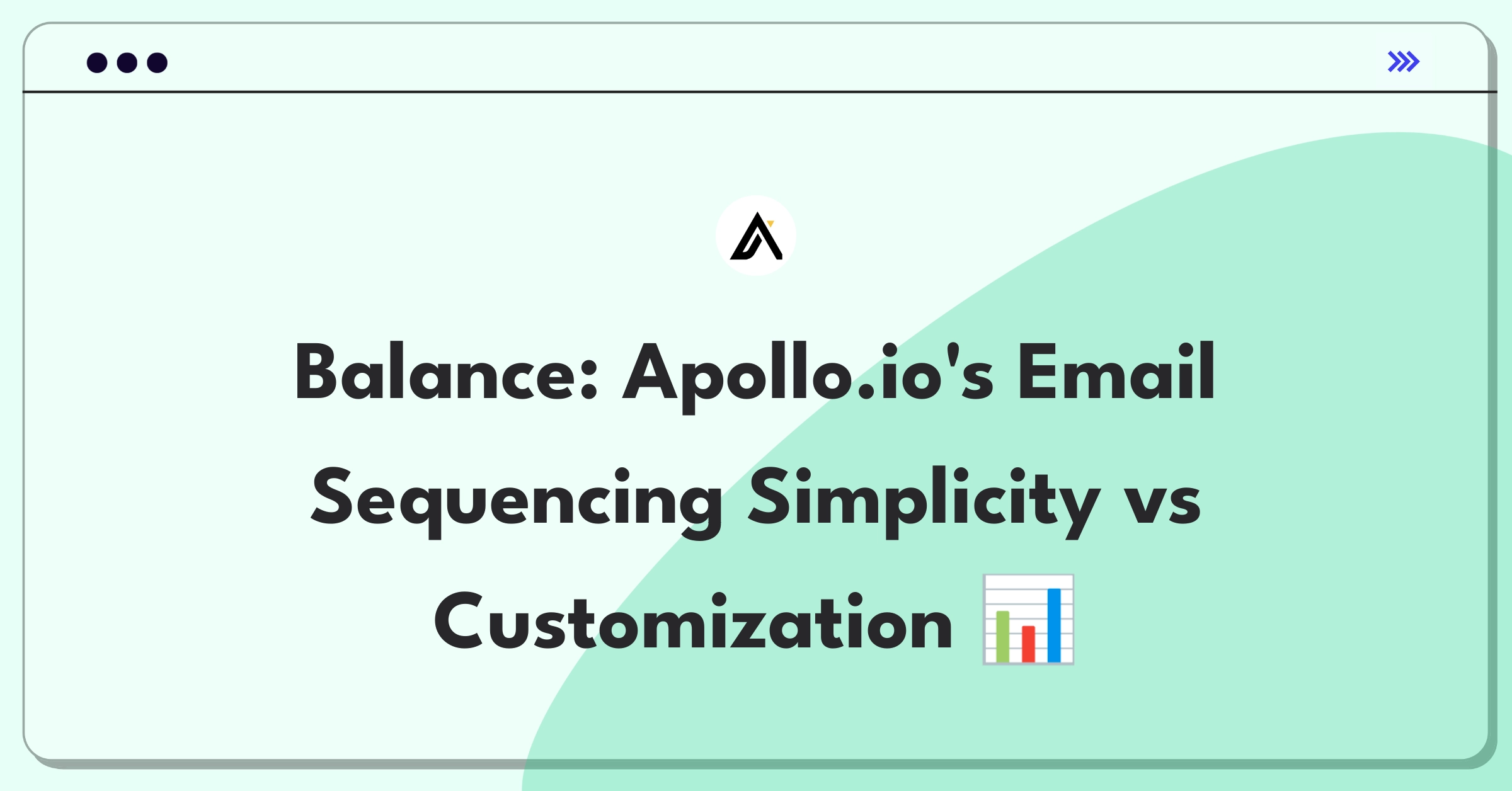 Balance: Apollo.io's Email Sequencing Simplicity vs Customization 📊